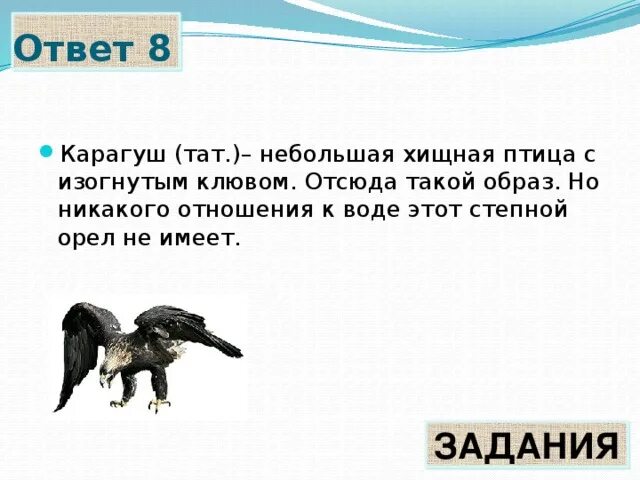 Ответ 8

Карагуш (тат.)– небольшая хищная птица с изогнутым клювом. Отсюда такой образ. Но никакого отношения к воде этот степной орел не имеет.

ЗАДАНИЯ